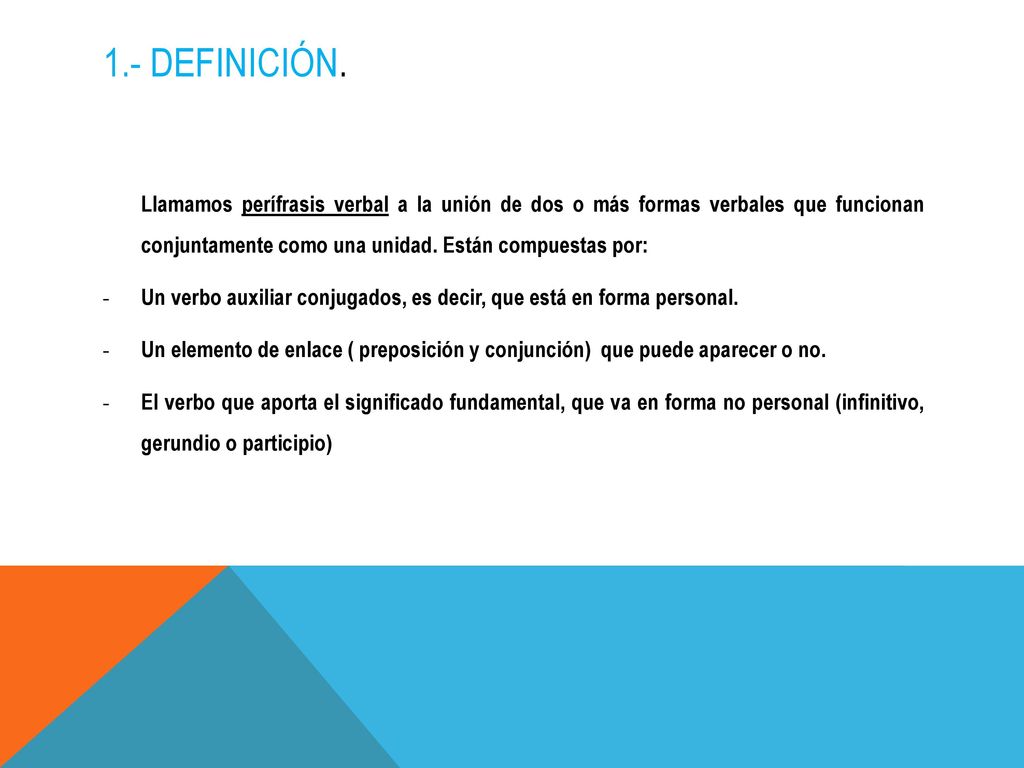 1.- DEFINICIÓN.

Llamamos perífrasis verbal a la unión de dos o más formas verbales que funcionan conjuntamente como una unidad. Están compuestas por:

- Un verbo auxiliar conjugados, es decir, que está en forma personal.

- Un elemento de enlace ( preposición y conjunción) que puede aparecer o no.

- El verbo que aporta el significado fundamental, que va en forma no personal (infinitivo, gerundio o participio)